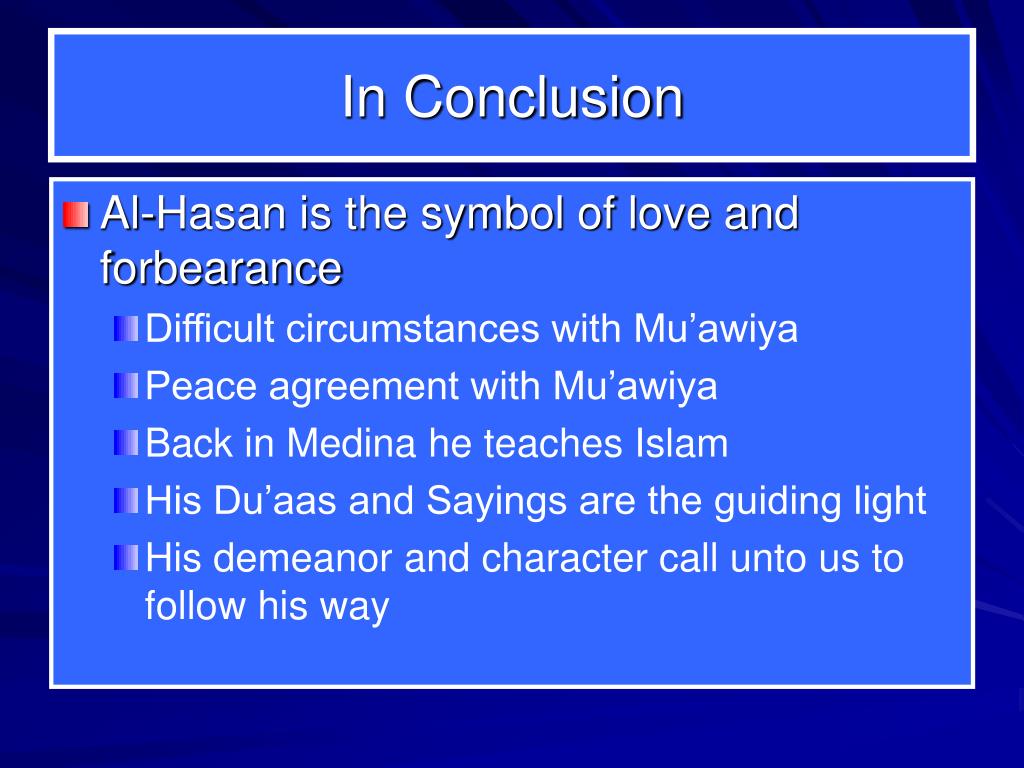 In Conclusion

Al-Hasan is the symbol of love and forbearance

Difficult circumstances with Mu’awiya

Peace agreement with Mu’awiya

Back in Medina he teaches Islam

His Du’aas and Sayings are the guiding light

His demeanor and character call unto us to follow his way